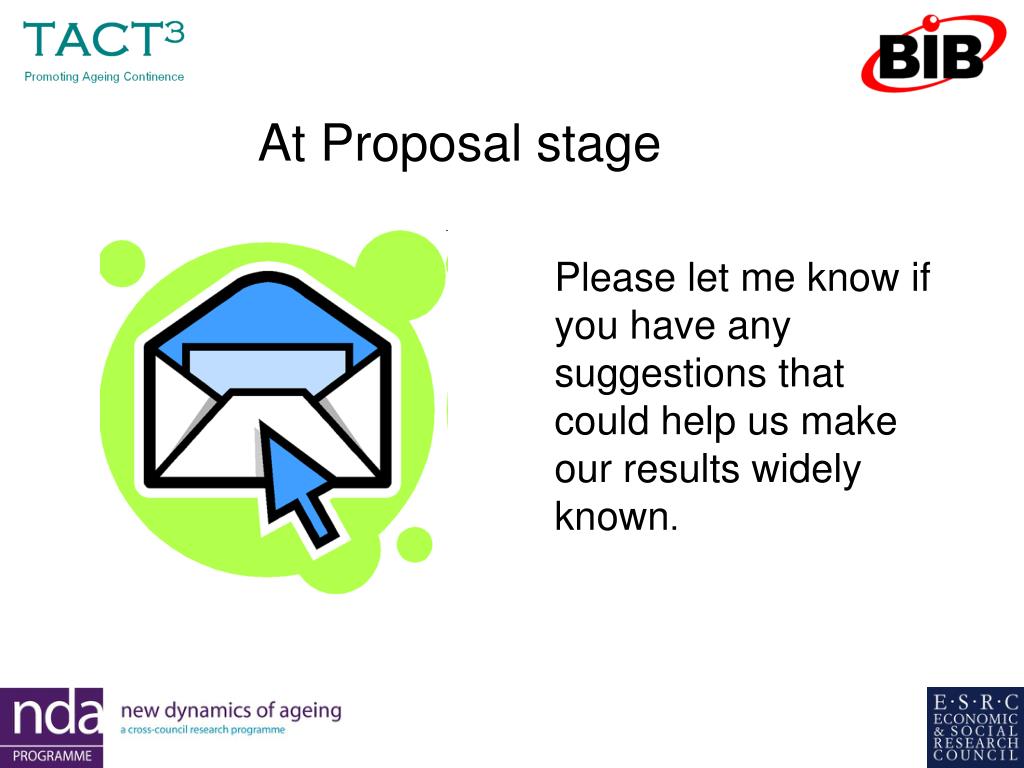 TACT$^3$
Promoting Ageing Continence

BIB

At Proposal stage

Please let me know if you have any suggestions that could help us make our results widely known.

nda
PROGRAMME
new dynamics of ageing
a cross-council research programme

E·S·R·C
ECONOMIC
& SOCIAL
RESEARCH
COUNCIL